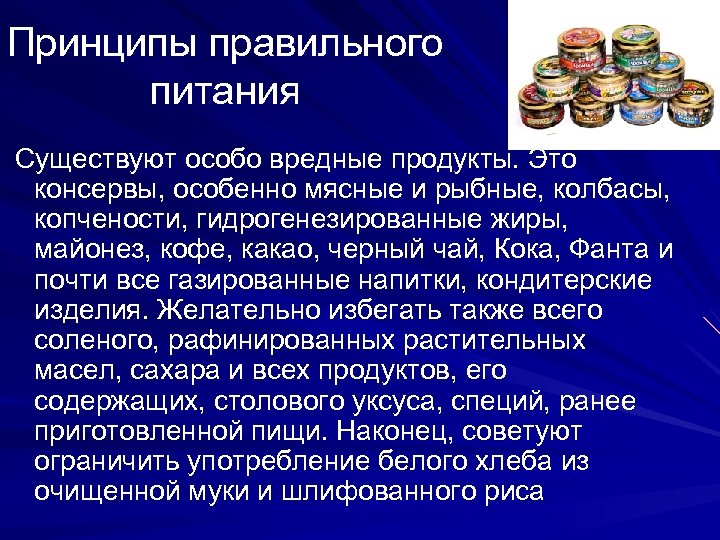 Принципы правильного питания

Существуют особо вредные продукты. Это консервы, особенно мясные и рыбные, колбасы, копчености, гидрогенезированные жиры, майонез, кофе, какао, черный чай, Кока, Фанта и почти все газированные напитки, кондитерские изделия. Желательно избегать также всего соленого, рафинированных растительных масел, сахара и всех продуктов, его содержащих, столового уксуса, специй, ранее приготовленной пищи. Наконец, советуют ограничить употребление белого хлеба из очищенной муки и шлифованного риса